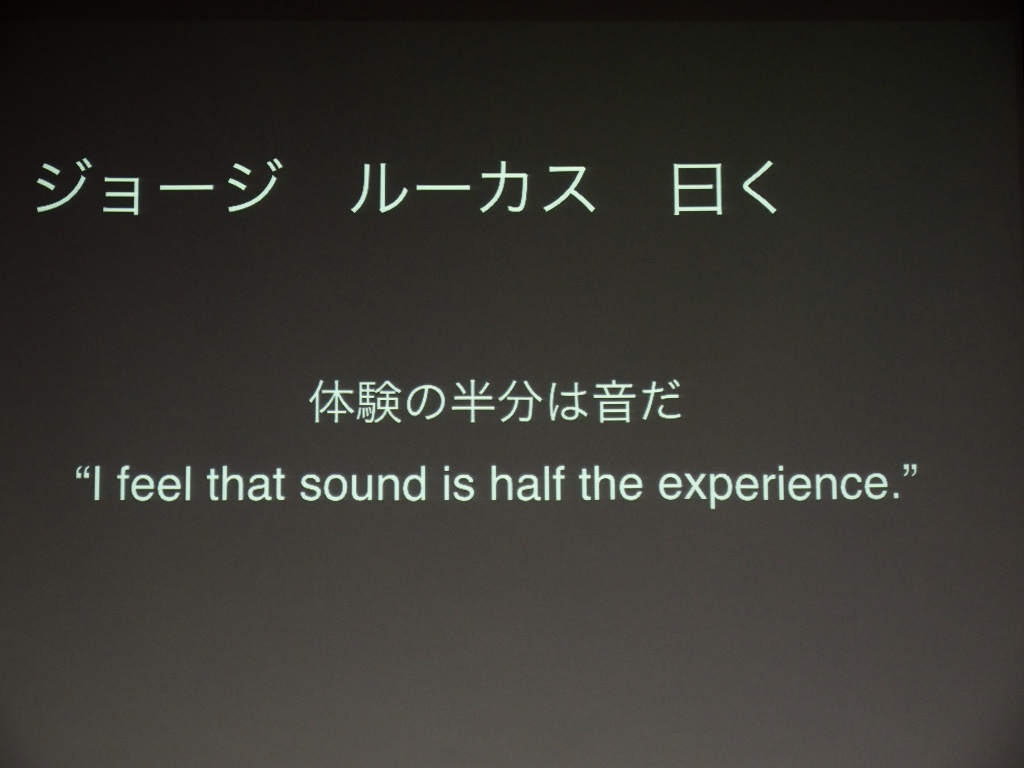 ジョージ　ルーカス　曰く

体験の半分は音だ

“I feel that sound is half the experience.”